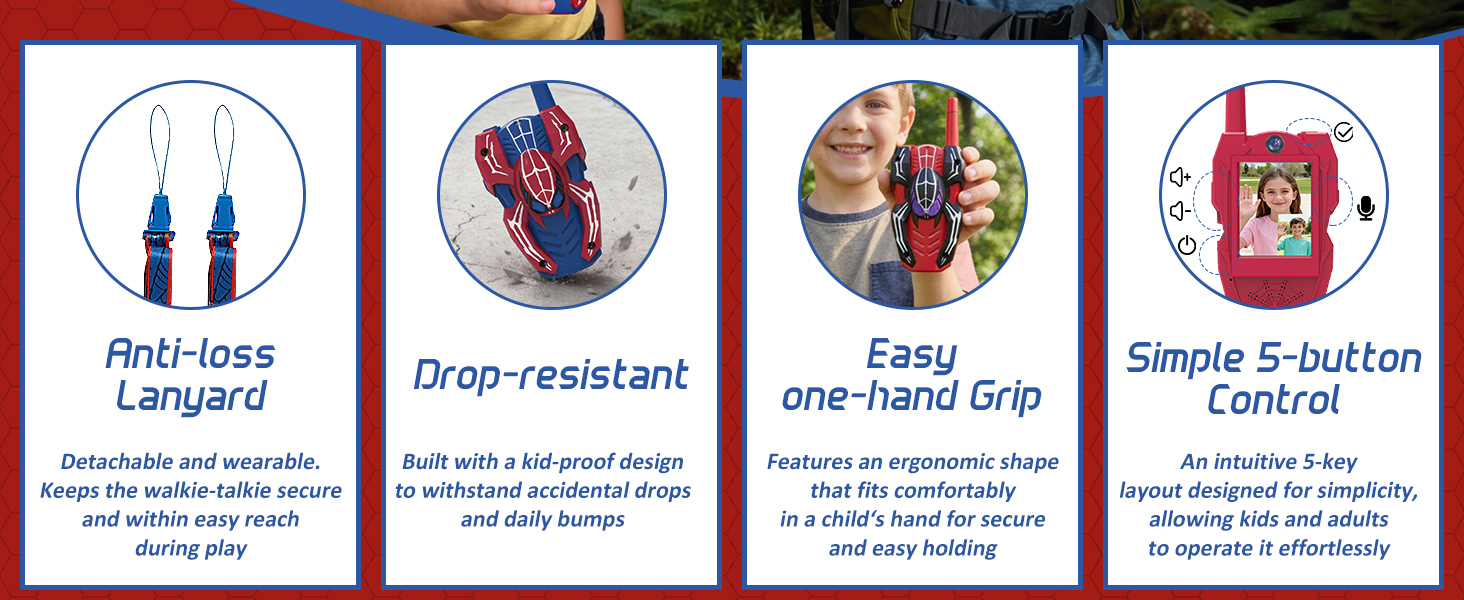 Anti-loss Lanyard

Detachable and wearable. Keeps the walkie-talkie secure and within easy reach during play

Drop-resistant

Built with a kid-proof design to withstand accidental drops and daily bumps

Easy one-hand Grip

Features an ergonomic shape that fits comfortably in a child's hand for secure and easy holding

Simple 5-button Control

An intuitive 5-key layout designed for simplicity, allowing kids and adults to operate it effortlessly